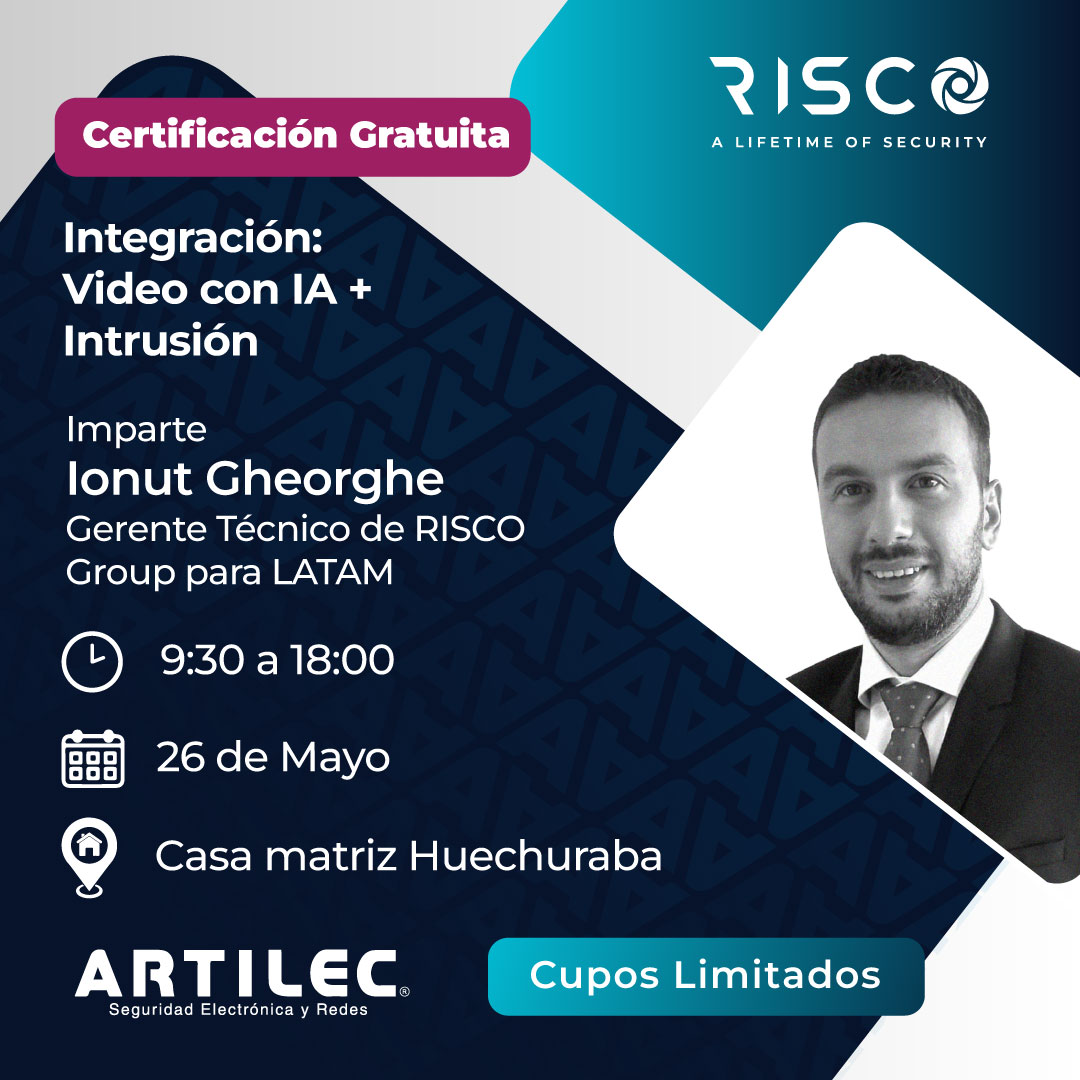 Certificación Gratuita

RISCO
A LIFETIME OF SECURITY

Integración: Video con IA + Intrusión

Imparte
Ionut Gheorghe
Gerente Técnico de RISCO Group para LATAM

9:30 a 18:00

26 de Mayo

Casa matriz Huechuraba

ARTILEC®
Seguridad Electrónica y Redes

Cupos Limitados